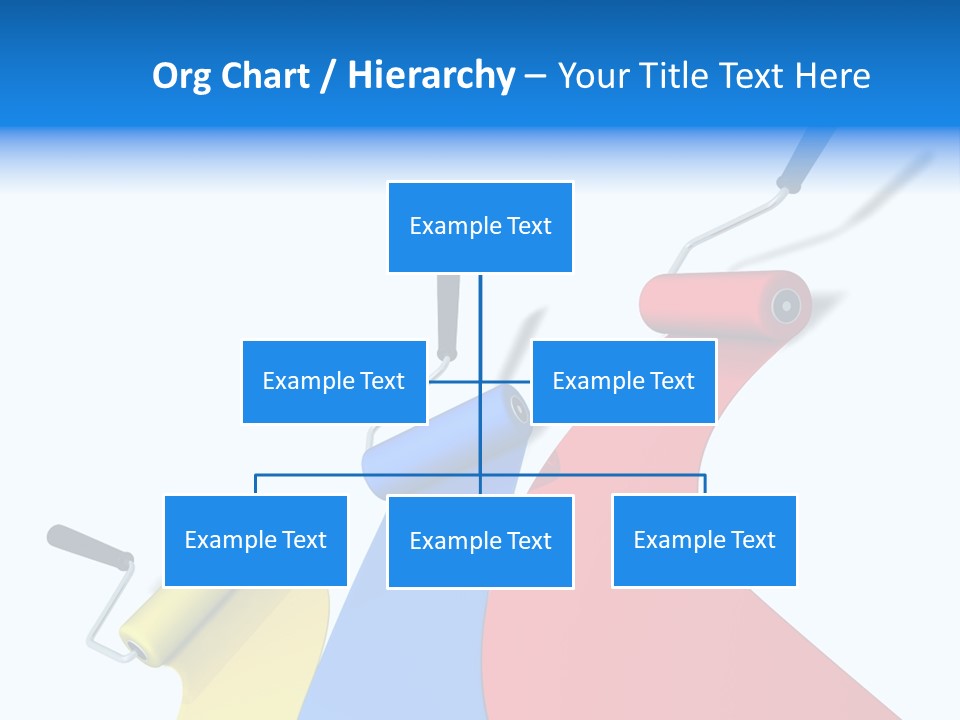 Org Chart / Hierarchy – Your Title Text Here

Example Text

Example Text

Example Text

Example Text

Example Text

Example Text